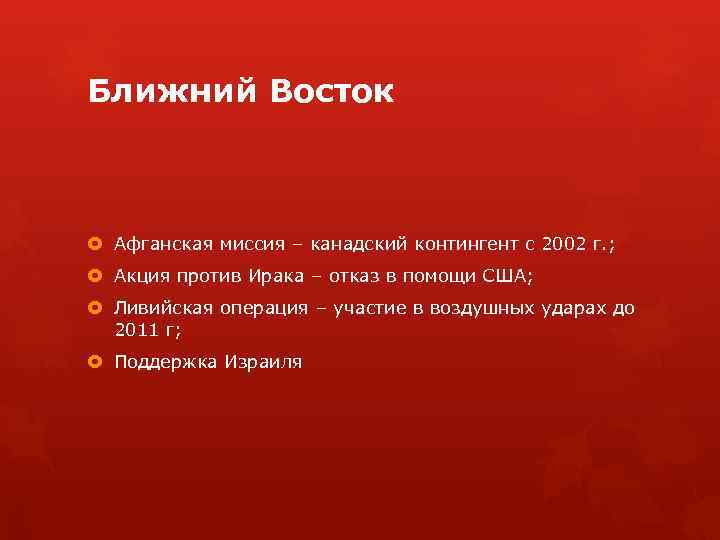 Ближний Восток

Афганская миссия – канадский контингент с 2002 г.;

Акция против Ирака – отказ в помощи США;

Ливийская операция – участие в воздушных ударах до 2011 г;

Поддержка Израиля